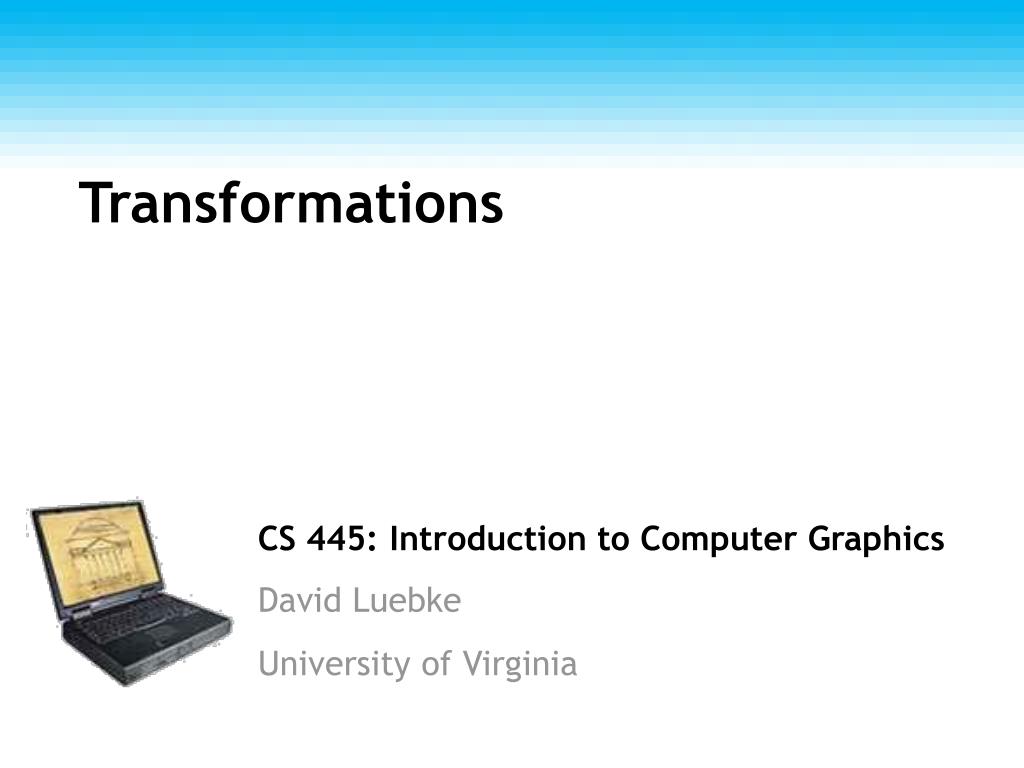 Transformations

CS 445: Introduction to Computer Graphics

David Luebke

University of Virginia